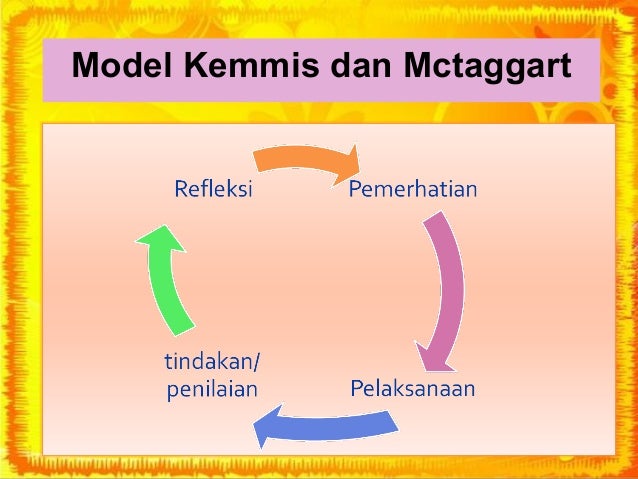 Model Kemmis dan Mctaggart

Refleksi

Pemerhatian

Pelaksanaan

tindakan/
penilaian